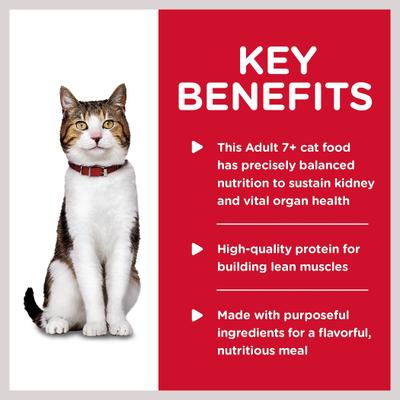 KEY BENEFITS

This Adult 7+ cat food has precisely balanced nutrition to sustain kidney and vital organ health

High-quality protein for building lean muscles

Made with purposeful ingredients for a flavorful, nutritious meal